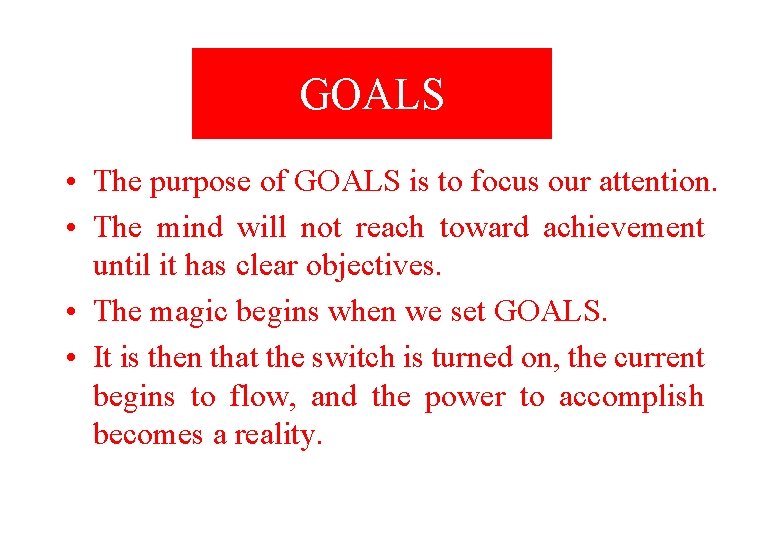 GOALS

• The purpose of GOALS is to focus our attention.
• The mind will not reach toward achievement until it has clear objectives.
• The magic begins when we set GOALS.
• It is then that the switch is turned on, the current begins to flow, and the power to accomplish becomes a reality.